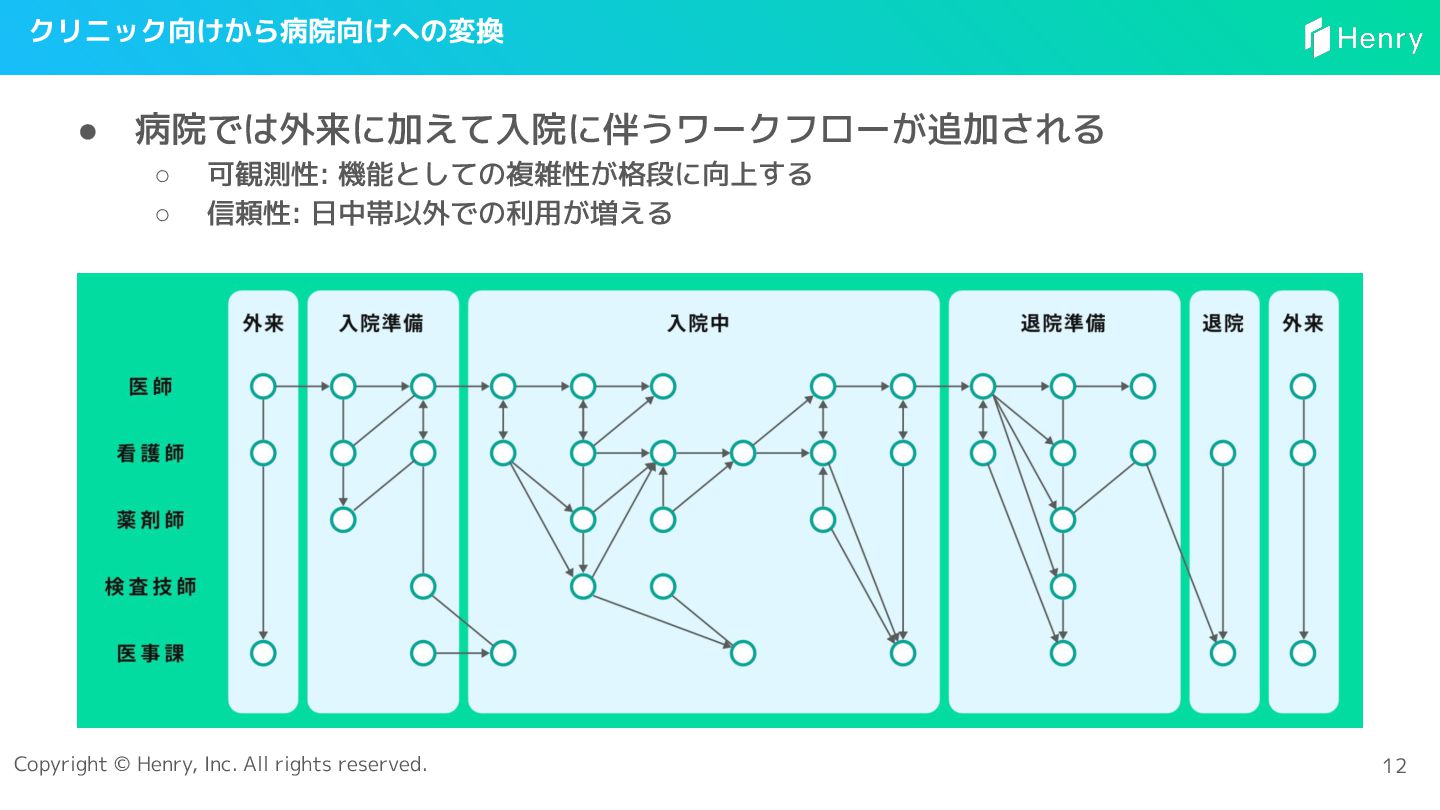 クリニック向けから病院向けへの変換

Henry

● 病院では外来に加えて入院に伴うワークフローが追加される
○ 可観測性: 機能としての複雑性が格段に向上する
○ 信頼性: 日中帯以外での利用が増える

外来
入院準備
入院中
退院準備
退院
外来

医師
看護師
薬剤師
検査技師
医事課

Copyright © Henry, Inc. All rights reserved.

12